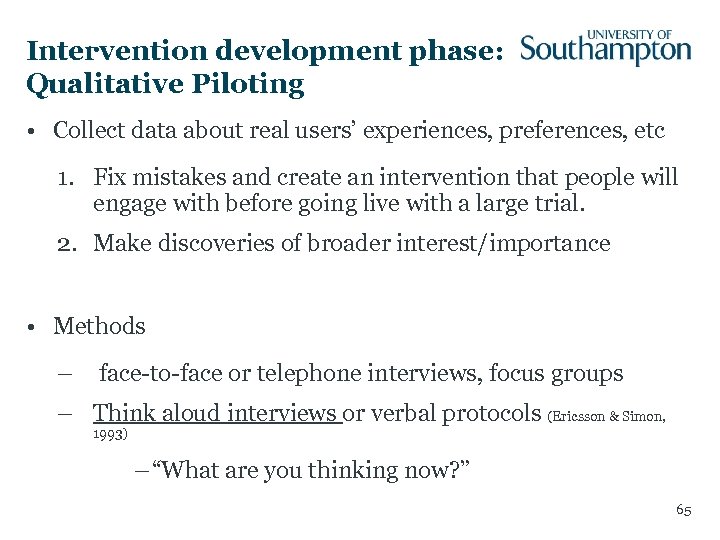 Intervention development phase: Qualitative Piloting

UNIVERSITY OF Southampton

• Collect data about real users' experiences, preferences, etc

1. Fix mistakes and create an intervention that people will engage with before going live with a large trial.

2. Make discoveries of broader interest/importance

• Methods

– face-to-face or telephone interviews, focus groups

– Think aloud interviews or verbal protocols (Ericsson & Simon, 1993)

– "What are you thinking now?"

65